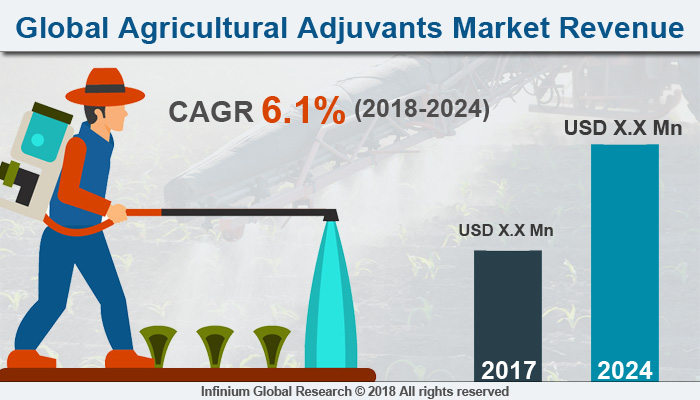 Global Agricultural Adjuvants Market Revenue

CAGR 6.1% (2018-2024)

USD X.X Mn

USD X.X Mn

2017

2024

Infinium Global Research © 2018 All rights reserved